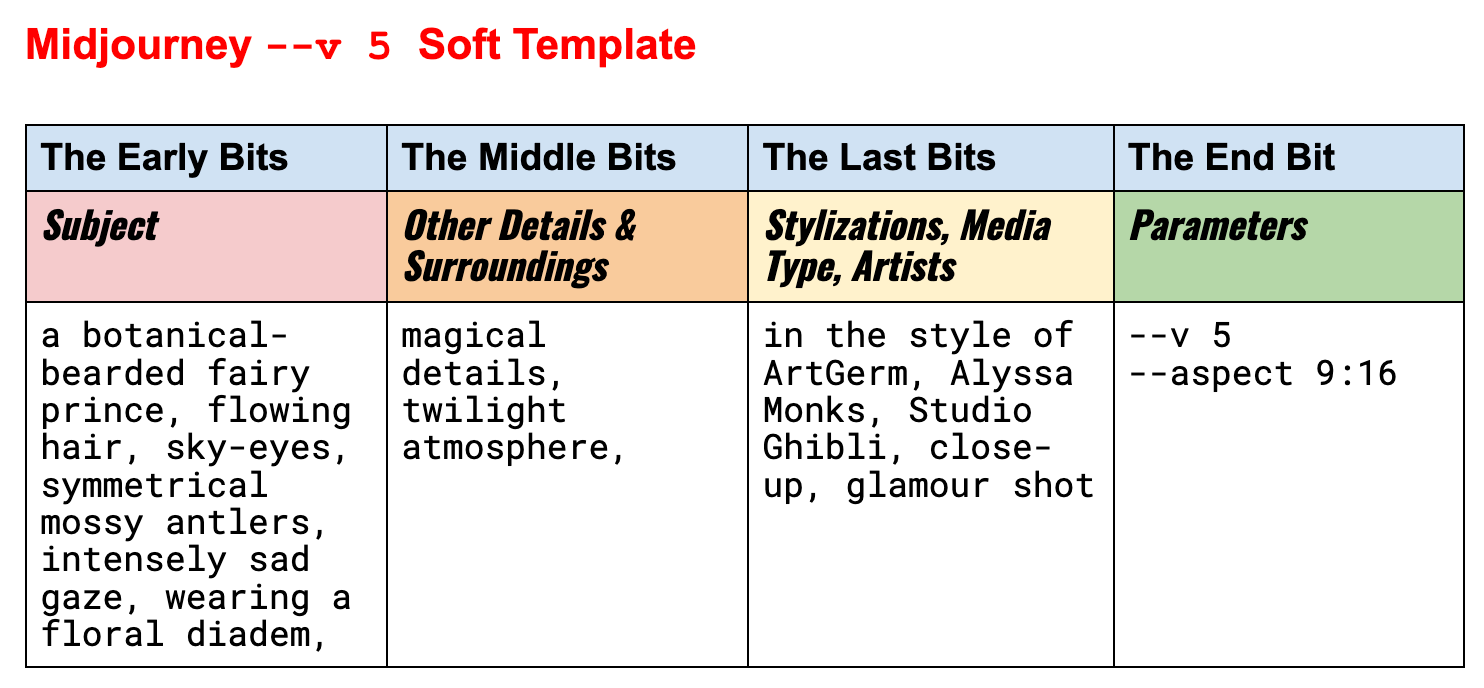 Midjourney --v 5 Soft Template

| The Early Bits | The Middle Bits | The Last Bits | The End Bit |
|---|---|---|---|
| Subject | Other Details & Surroundings | Stylizations, Media Type, Artists | Parameters |
| a botanical-bearded fairy prince, flowing hair, sky-eyes, symmetrical mossy antlers, intensely sad gaze, wearing a floral diadem, | magical details, twilight atmosphere, | in the style of ArtGerm, Alyssa Monks, Studio Ghibli, close-up, glamour shot | --v 5 --aspect 9:16 |